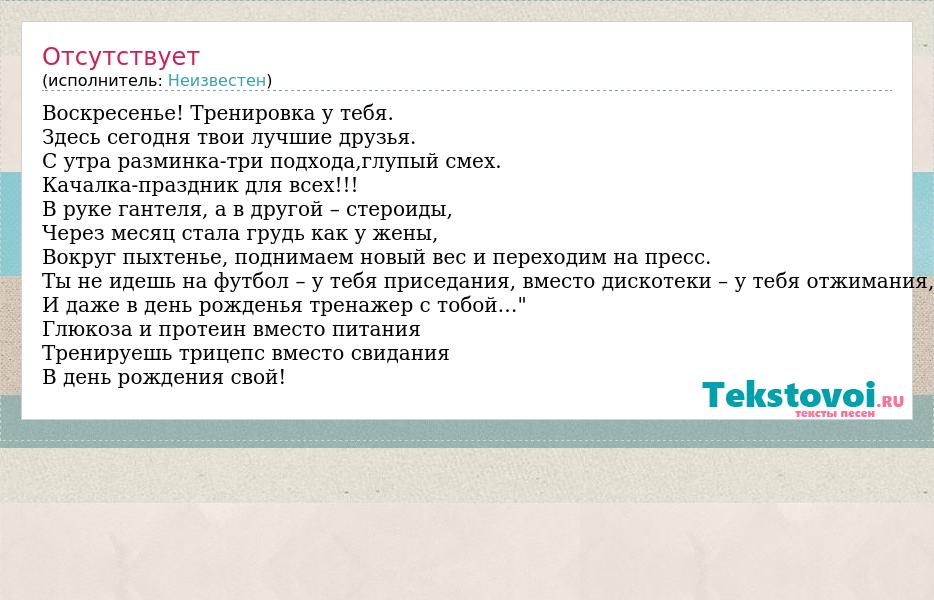 Отсутствует
(исполнитель: Неизвестен)

Воскресенье! Тренировка у тебя.
Здесь сегодня твои лучшие друзья.
С утра разминка-три подхода,глупый смех.
Качалка-праздник для всех!!!
В руке гантеля, а в другой – стероиды,
Через месяц стала грудь как у жены,
Вокруг пыхтенье, поднимаем новый вес и переходим на пресс.
Ты не идешь на футбол – у тебя приседания, вместо дискотеки – у тебя отжимания,
И даже в день рожденья тренажер с тобой..."
Глюкоза и протеин вместо питания
Тренируешь трицепс вместо свидания
В день рождения свой!

Tekstovoi.RU
тексты песен